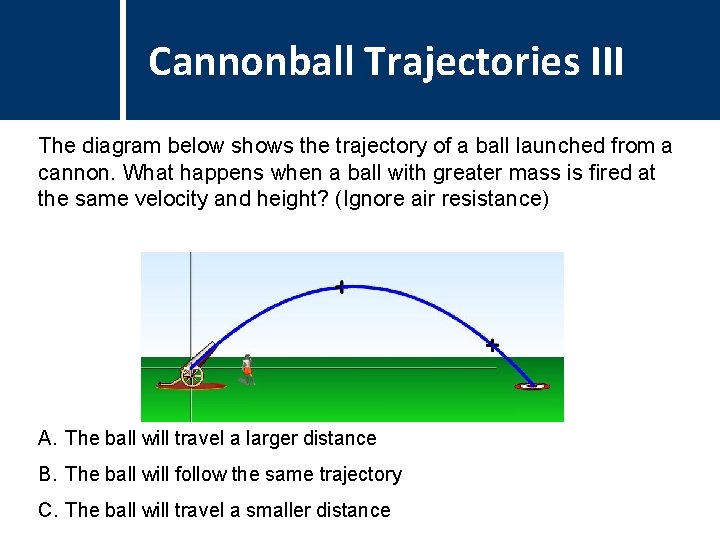 Cannonball Trajectories III

The diagram below shows the trajectory of a ball launched from a cannon. What happens when a ball with greater mass is fired at the same velocity and height? (Ignore air resistance)

A. The ball will travel a larger distance

B. The ball will follow the same trajectory

C. The ball will travel a smaller distance